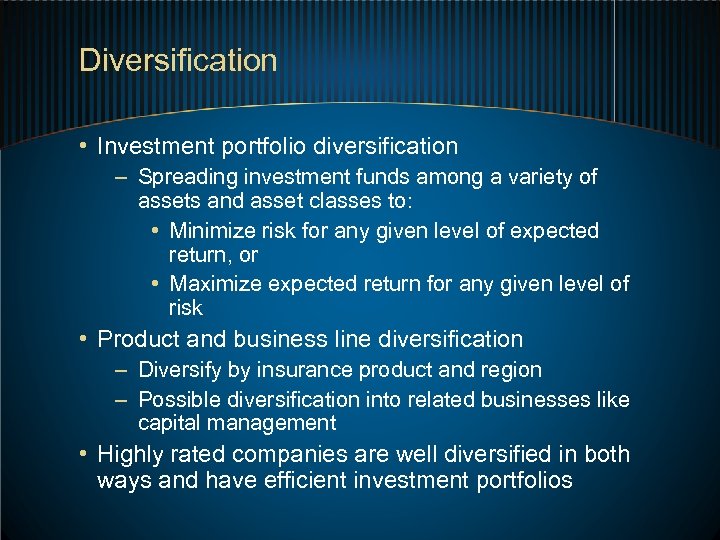 Diversification

• Investment portfolio diversification
– Spreading investment funds among a variety of assets and asset classes to:
• Minimize risk for any given level of expected return, or
• Maximize expected return for any given level of risk
• Product and business line diversification
– Diversify by insurance product and region
– Possible diversification into related businesses like capital management
• Highly rated companies are well diversified in both ways and have efficient investment portfolios